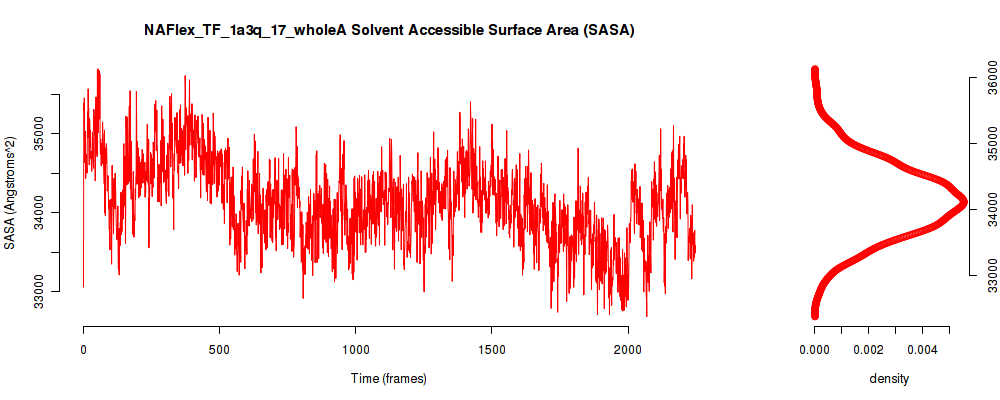 NAFlex_TF_1a3q_17_wholeA Solvent Accessible Surface Area (SASA)

SASA (Angstroms^2)

33000
34000
35000

0
500
1000
1500
2000

Time (frames)

33000
34000
35000
36000

0.000
0.002
0.004

density